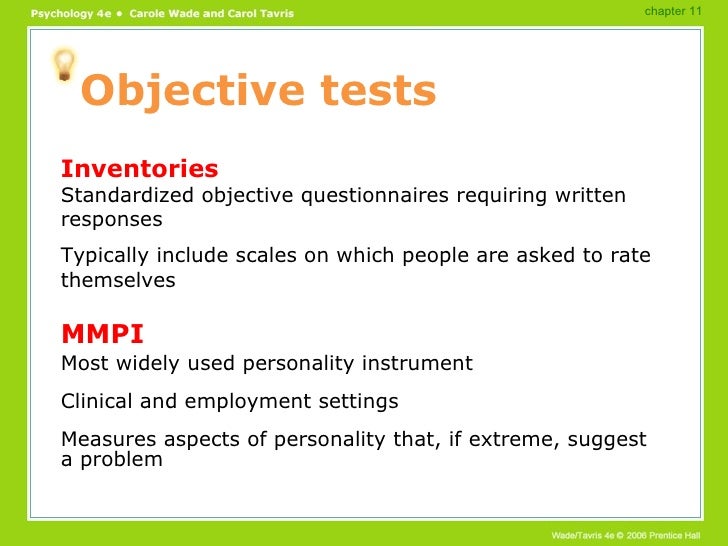 Psychology 4e • Carole Wade and Carol Tavris

chapter 11

Objective tests

Inventories

Standardized objective questionnaires requiring written responses

Typically include scales on which people are asked to rate themselves

MMPI

Most widely used personality instrument

Clinical and employment settings

Measures aspects of personality that, if extreme, suggest a problem

Wade/Tavris 4e © 2006 Prentice Hall